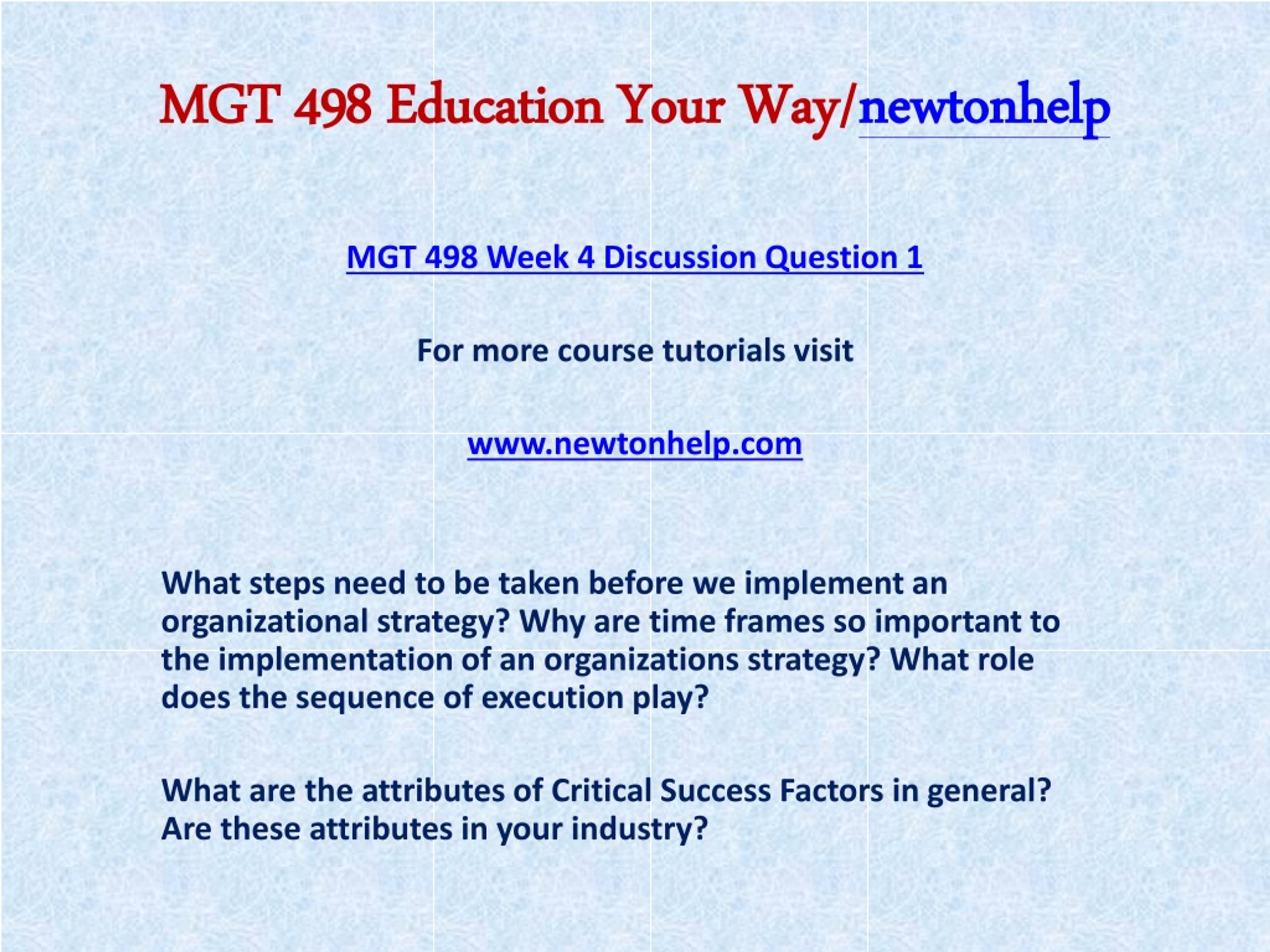 MGT 498 Education Your Way/newtonhelp

MGT 498 Week 4 Discussion Question 1

For more course tutorials visit

www.newtonhelp.com

What steps need to be taken before we implement an organizational strategy? Why are time frames so important to the implementation of an organizations strategy? What role does the sequence of execution play?

What are the attributes of Critical Success Factors in general? Are these attributes in your industry?